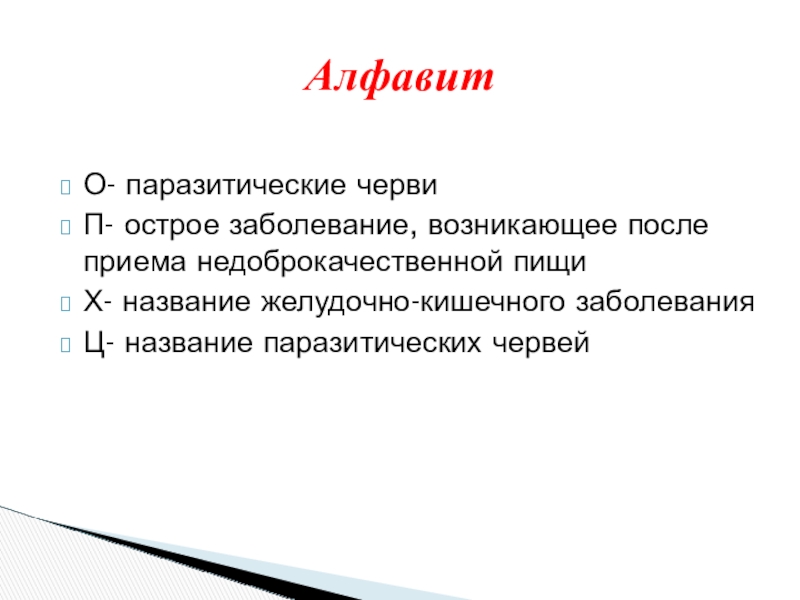 Алфавит

О- паразитические черви

П- острое заболевание, возникающее после приема недоброкачественной пищи

Х- название желудочно-кишечного заболевания

Ц- название паразитических червей